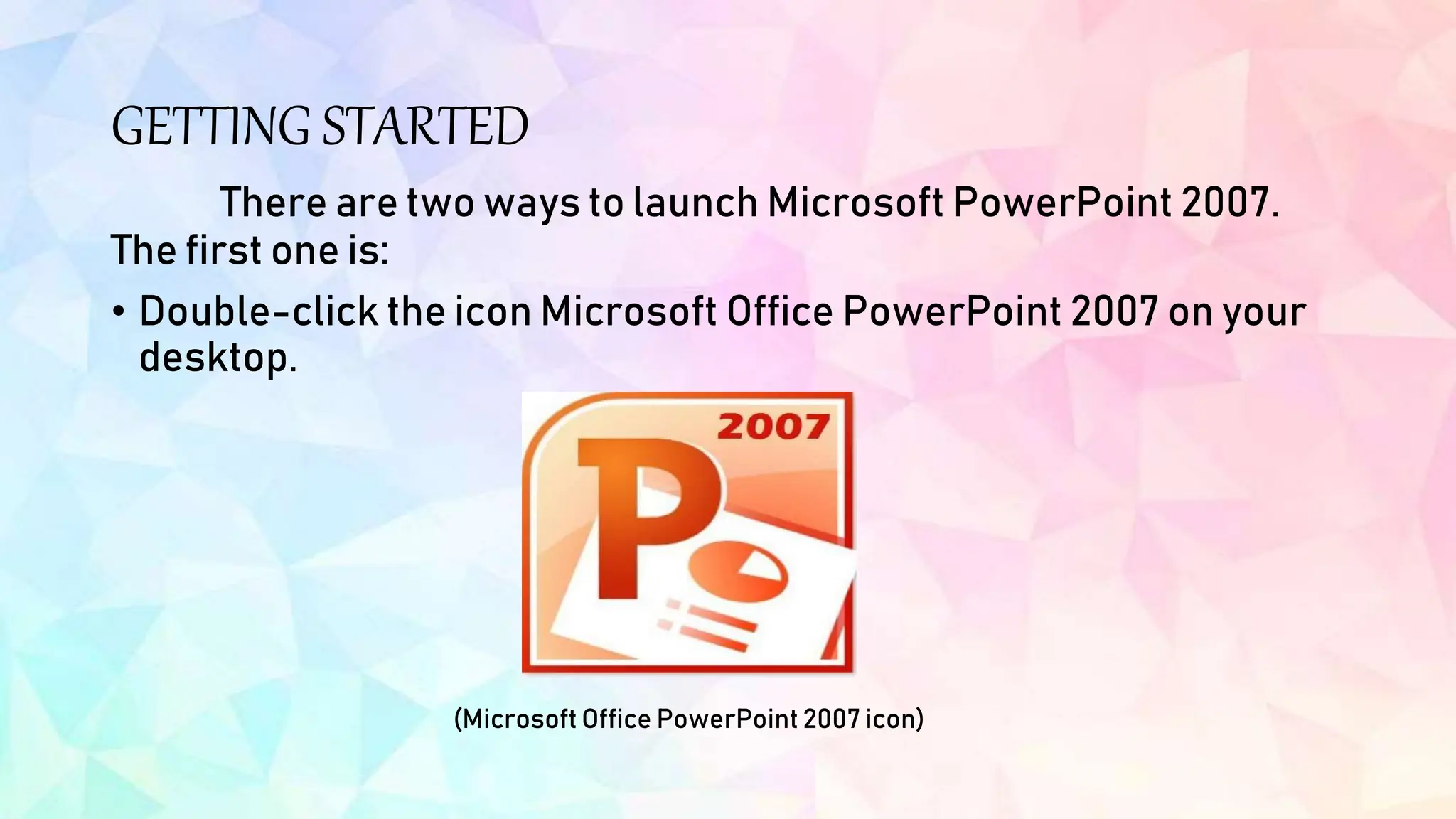 GETTING STARTED

There are two ways to launch Microsoft PowerPoint 2007. The first one is:

• Double-click the icon Microsoft Office PowerPoint 2007 on your desktop.

2007

P

(Microsoft Office PowerPoint 2007 icon)